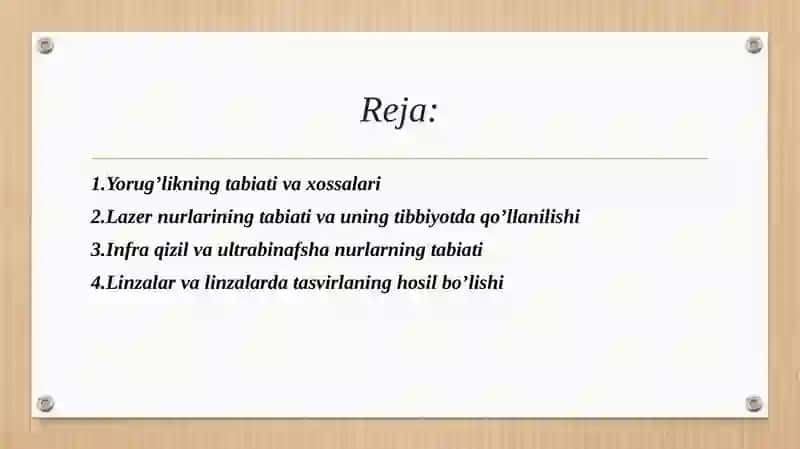 Reja:

1.Yorug’likning tabiati va xossalari
2.Lazer nurlarining tabiati va uning tibbiyotda qo’llanilishi
3.Infra qizil va ultrabinafsha nurlarning tabiati
4.Linzalar va linzalarda tasvirlaning hosil bo’lishi